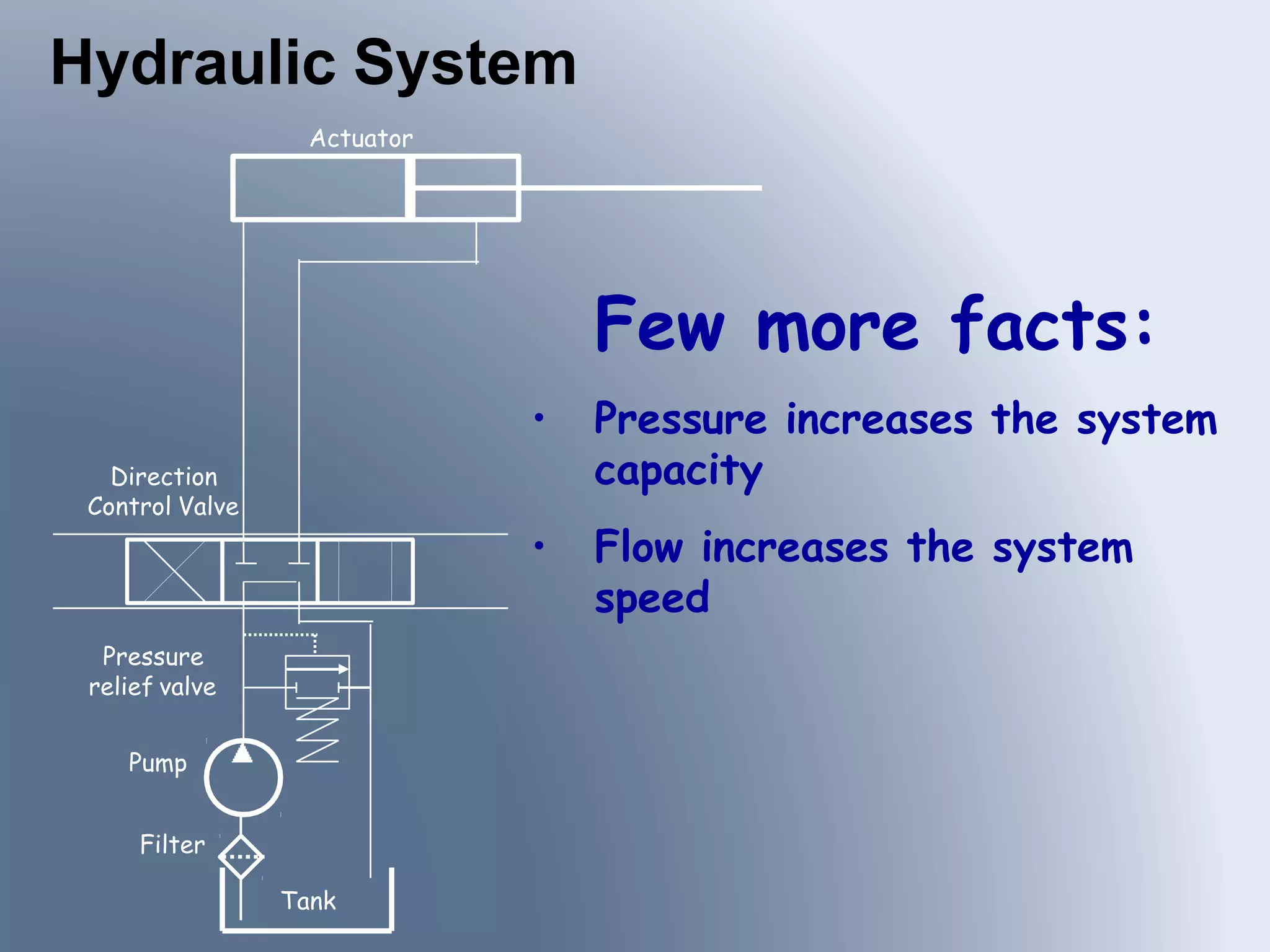 Hydraulic System

Actuator

Direction Control Valve

Pressure relief valve

Pump

Filter

Tank

Few more facts:

• Pressure increases the system capacity

• Flow increases the system speed